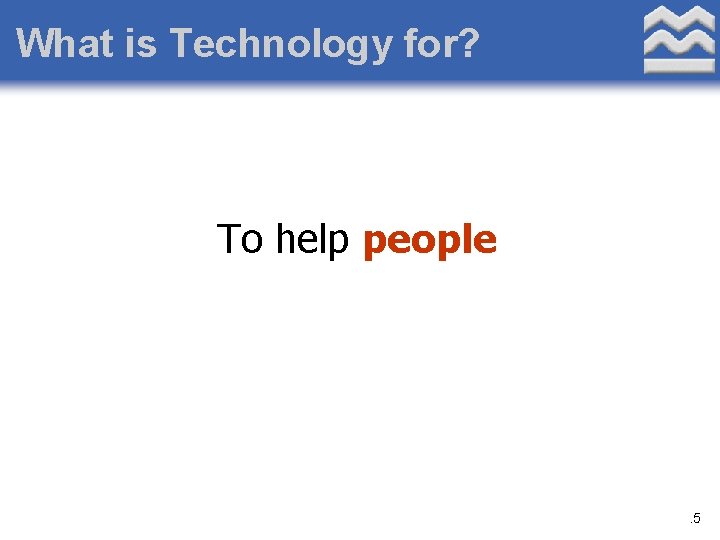 What is Technology for?

To help people

.5